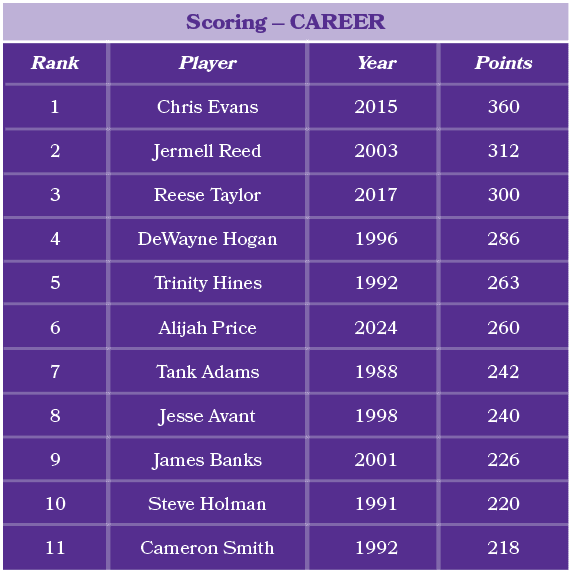 Scoring – CAREER

| Rank | Player | Year | Points |
|---|---|---|---|
| 1 | Chris Evans | 2015 | 360 |
| 2 | Jermell Reed | 2003 | 312 |
| 3 | Reese Taylor | 2017 | 300 |
| 4 | DeWayne Hogan | 1996 | 286 |
| 5 | Trinity Hines | 1992 | 263 |
| 6 | Alijah Price | 2024 | 260 |
| 7 | Tank Adams | 1988 | 242 |
| 8 | Jesse Avant | 1998 | 240 |
| 9 | James Banks | 2001 | 226 |
| 10 | Steve Holman | 1991 | 220 |
| 11 | Cameron Smith | 1992 | 218 |